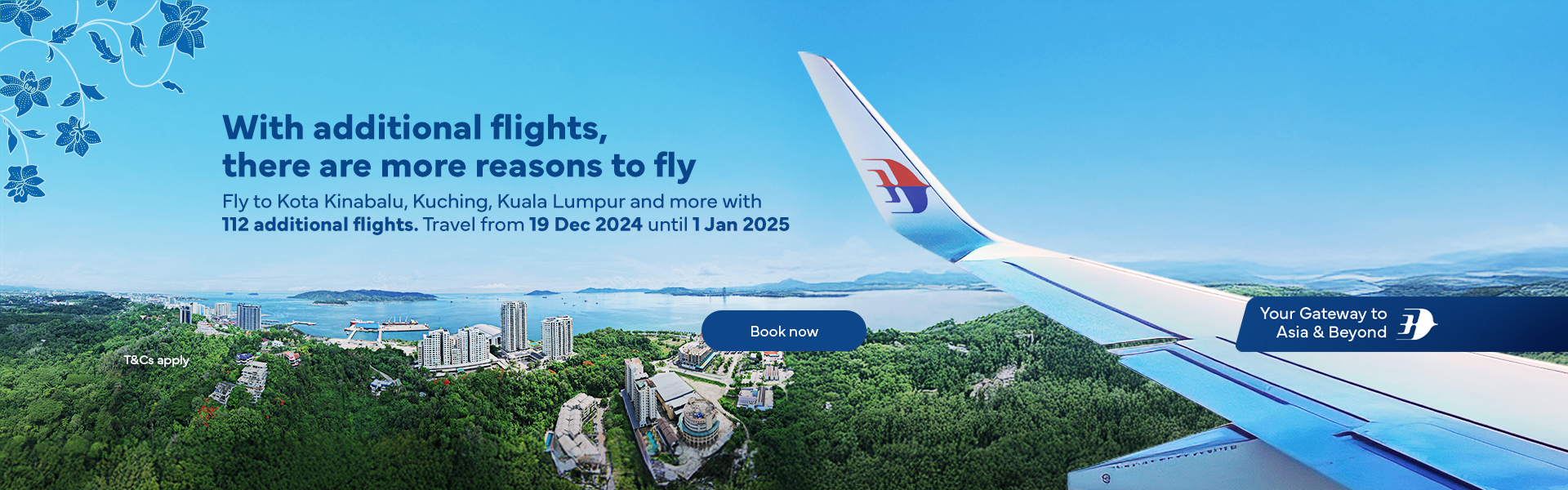 With additional flights, there are more reasons to fly

Fly to Kota Kinabalu, Kuching, Kuala Lumpur and more with 112 additional flights. Travel from 19 Dec 2024 until 1 Jan 2025

Book now

T&Cs apply

Your Gateway to Asia & Beyond